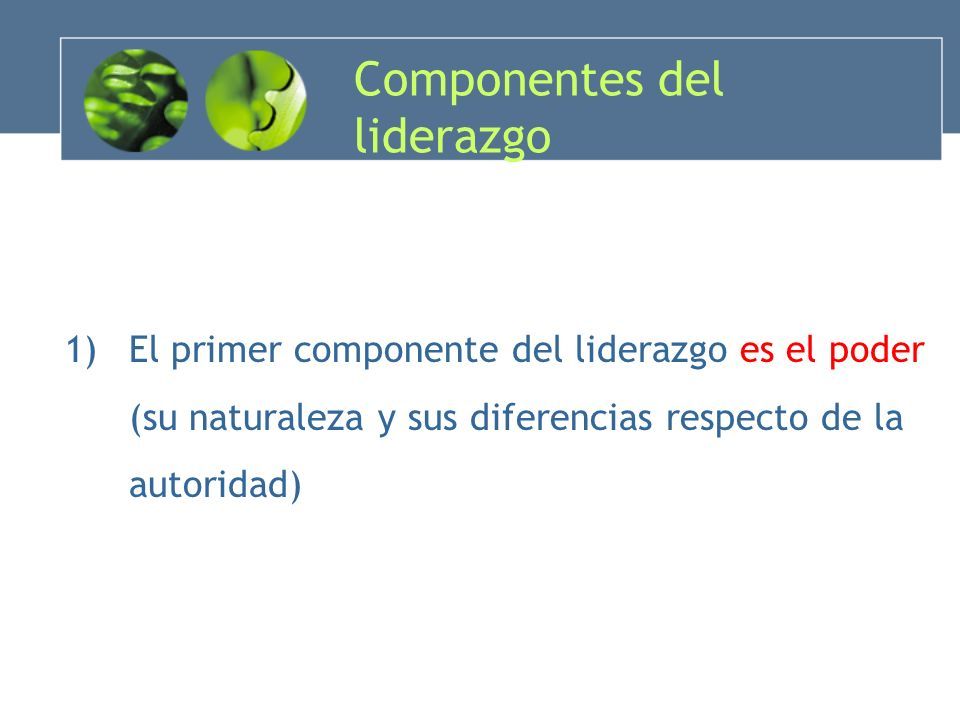 Componentes del liderazgo

1) El primer componente del liderazgo es el poder (su naturaleza y sus diferencias respecto de la autoridad)